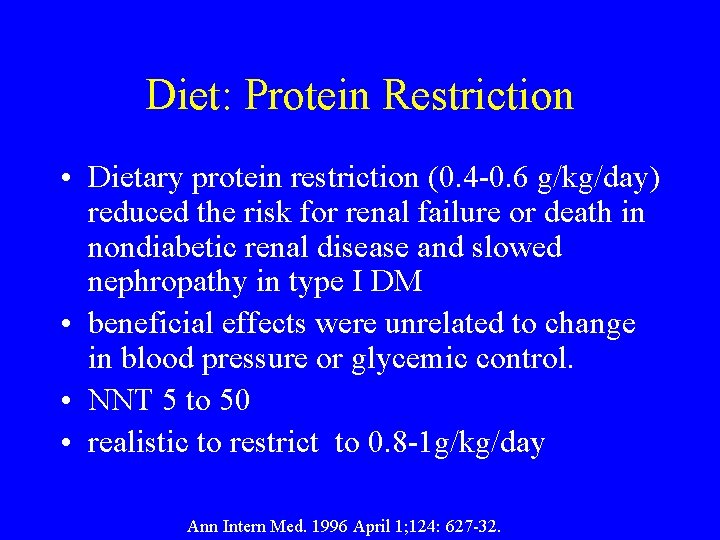 Diet: Protein Restriction

• Dietary protein restriction (0.4-0.6 g/kg/day) reduced the risk for renal failure or death in nondiabetic renal disease and slowed nephropathy in type I DM

• beneficial effects were unrelated to change in blood pressure or glycemic control.

• NNT 5 to 50

• realistic to restrict to 0.8-1g/kg/day

Ann Intern Med. 1996 April 1;124: 627-32.